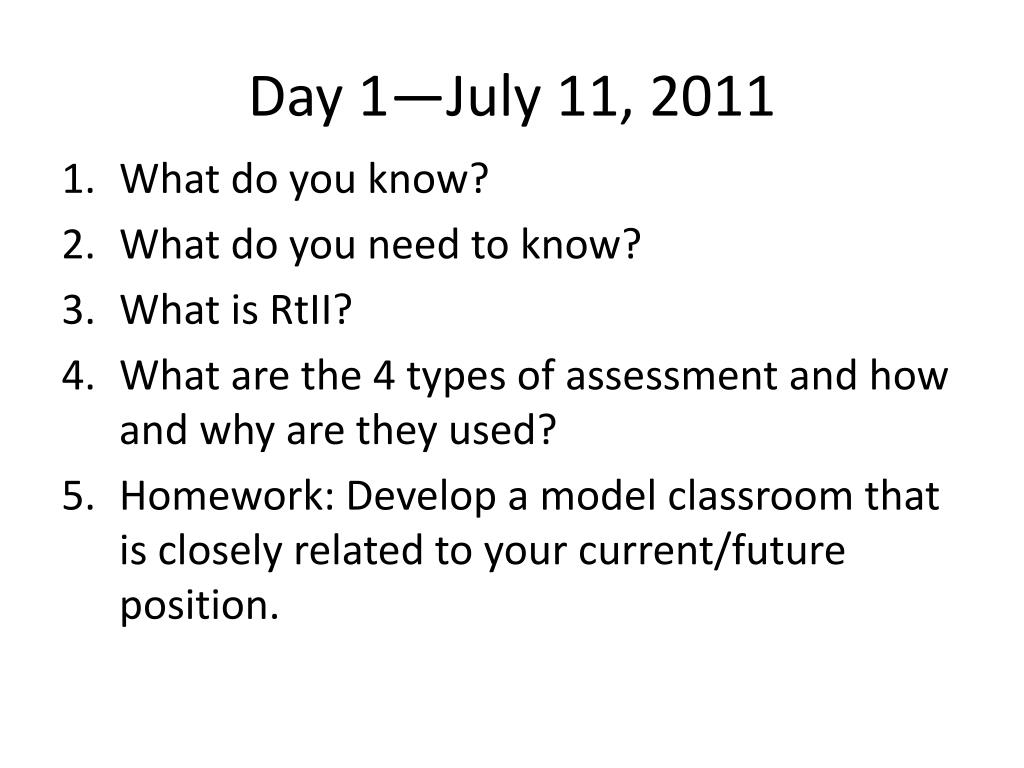 Day 1—July 11, 2011

1. What do you know?
2. What do you need to know?
3. What is RtII?
4. What are the 4 types of assessment and how and why are they used?
5. Homework: Develop a model classroom that is closely related to your current/future position.